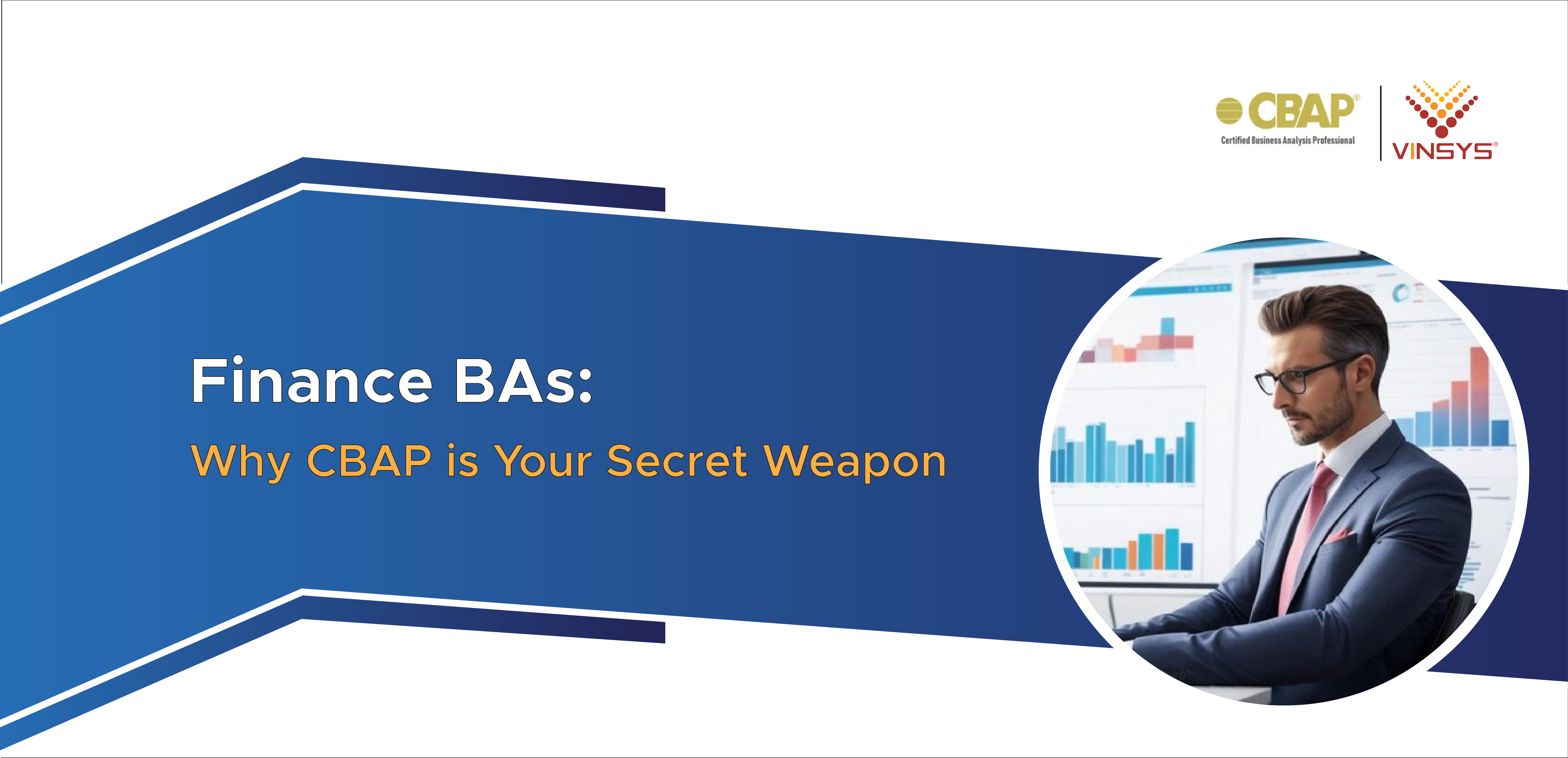 CBAP®
Certified Business Analysis Professional

VINSYS®

Finance BAs:
Why CBAP is Your Secret Weapon